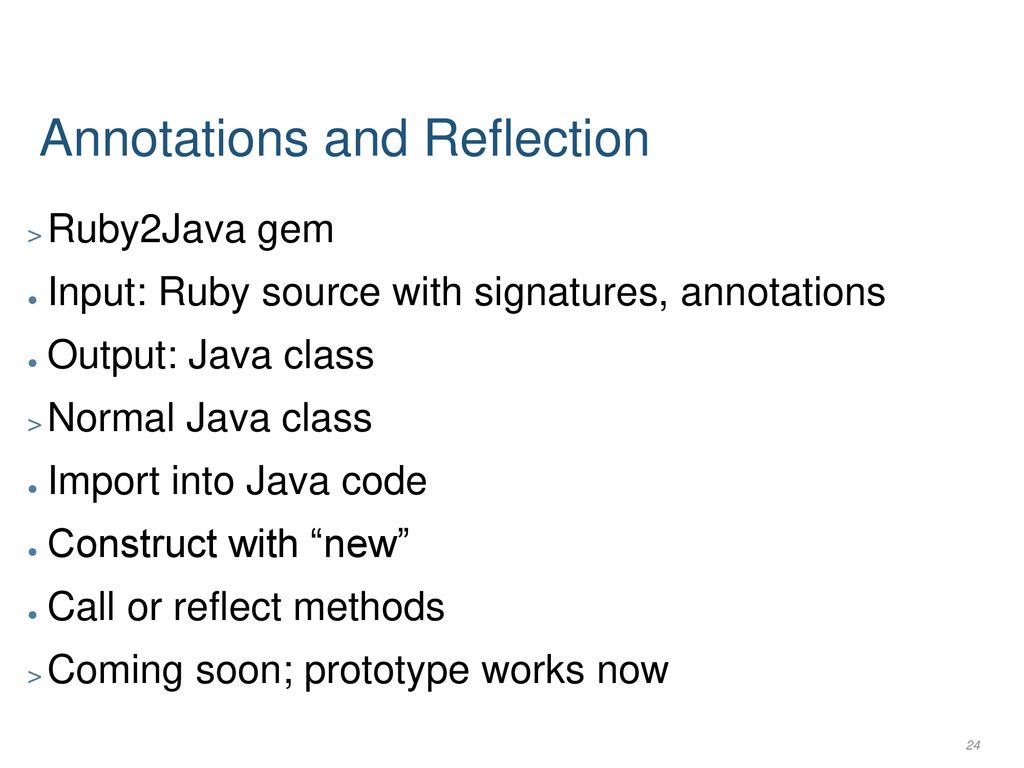 Annotations and Reflection

> Ruby2Java gem

● Input: Ruby source with signatures, annotations

● Output: Java class

> Normal Java class

● Import into Java code

● Construct with “new”

● Call or reflect methods

> Coming soon; prototype works now

24